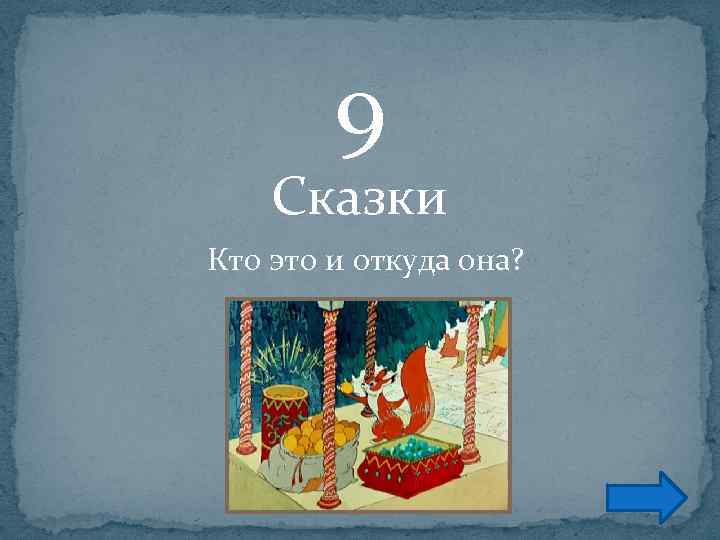 9
Сказки

Кто это и откуда она?